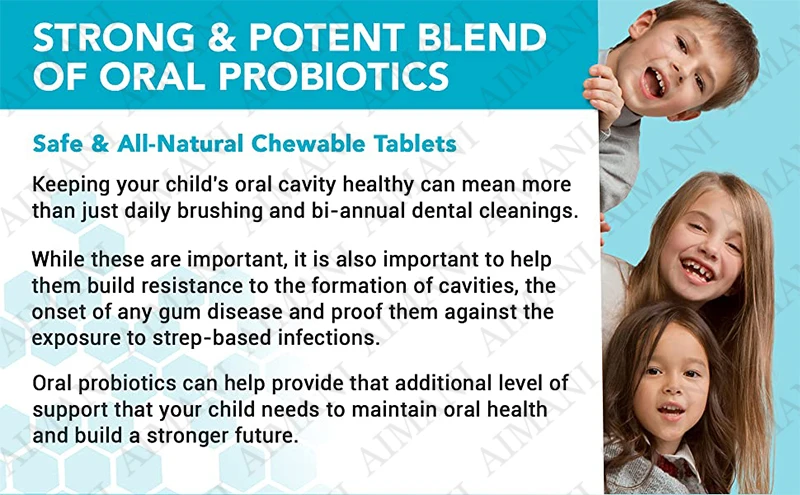 STRONG & POTENT BLEND OF ORAL PROBIOTICS

Safe & All-Natural Chewable Tablets

Keeping your child's oral cavity healthy can mean more than just daily brushing and bi-annual dental cleanings.

While these are important, it is also important to help them build resistance to the formation of cavities, the onset of any gum disease and proof them against the exposure to strep-based infections.

Oral probiotics can help provide that additional level of support that your child needs to maintain oral health and build a stronger future.

AIMANI